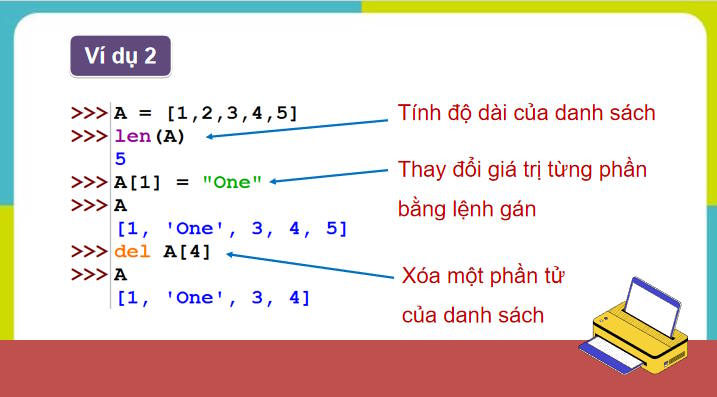 Ví dụ 2

>>> A = [1,2,3,4,5]
>>> len(A)
5
>>> A[1] = "One"
>>> A
[1, 'One', 3, 4, 5]
>>> del A[4]
>>> A
[1, 'One', 3, 4]

Tính độ dài của danh sách

Thay đổi giá trị từng phần bằng lệnh gán

Xóa một phần tử của danh sách